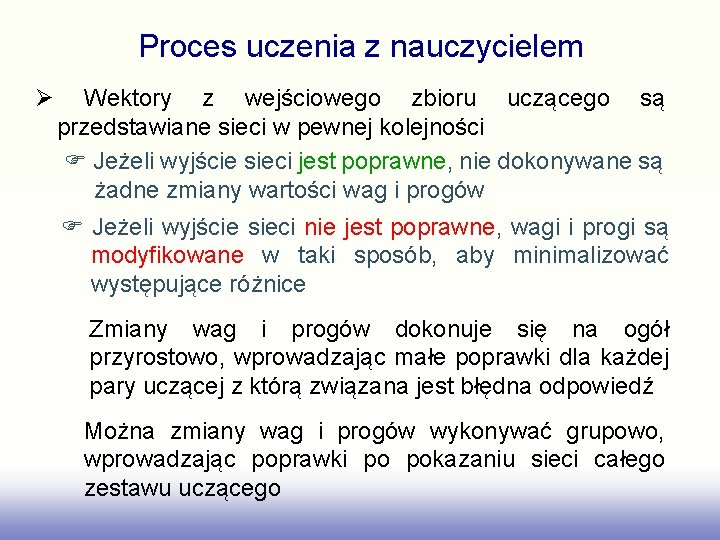 Proces uczenia z nauczycielem

➢ Wektory z wejściowego zbioru uczącego są przedstawiane sieci w pewnej kolejności

☞ Jeżeli wyjście sieci jest poprawne, nie dokonywane są żadne zmiany wartości wag i progów

☞ Jeżeli wyjście sieci nie jest poprawne, wagi i progi są modyfikowane w taki sposób, aby minimalizować występujące różnice

Zmiany wag i progów dokonuje się na ogół przyrostowo, wprowadzając małe poprawki dla każdej pary uczącej z którą związana jest błędna odpowiedź

Można zmiany wag i progów wykonywać grupowo, wprowadzając poprawki po pokazaniu sieci całego zestawu uczącego